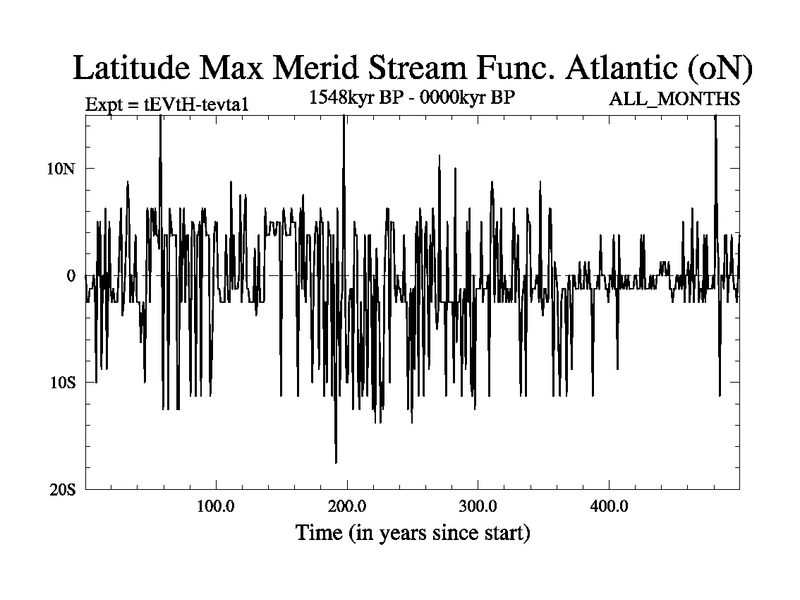 Latitude Max Merid Stream Func. Atlantic (oN)

Expt = tEVtH-tevta1

1548kyr BP - 0000kyr BP

ALL_MONTHS

10N

0

10S

20S

100.0

200.0

300.0

400.0

Time (in years since start)